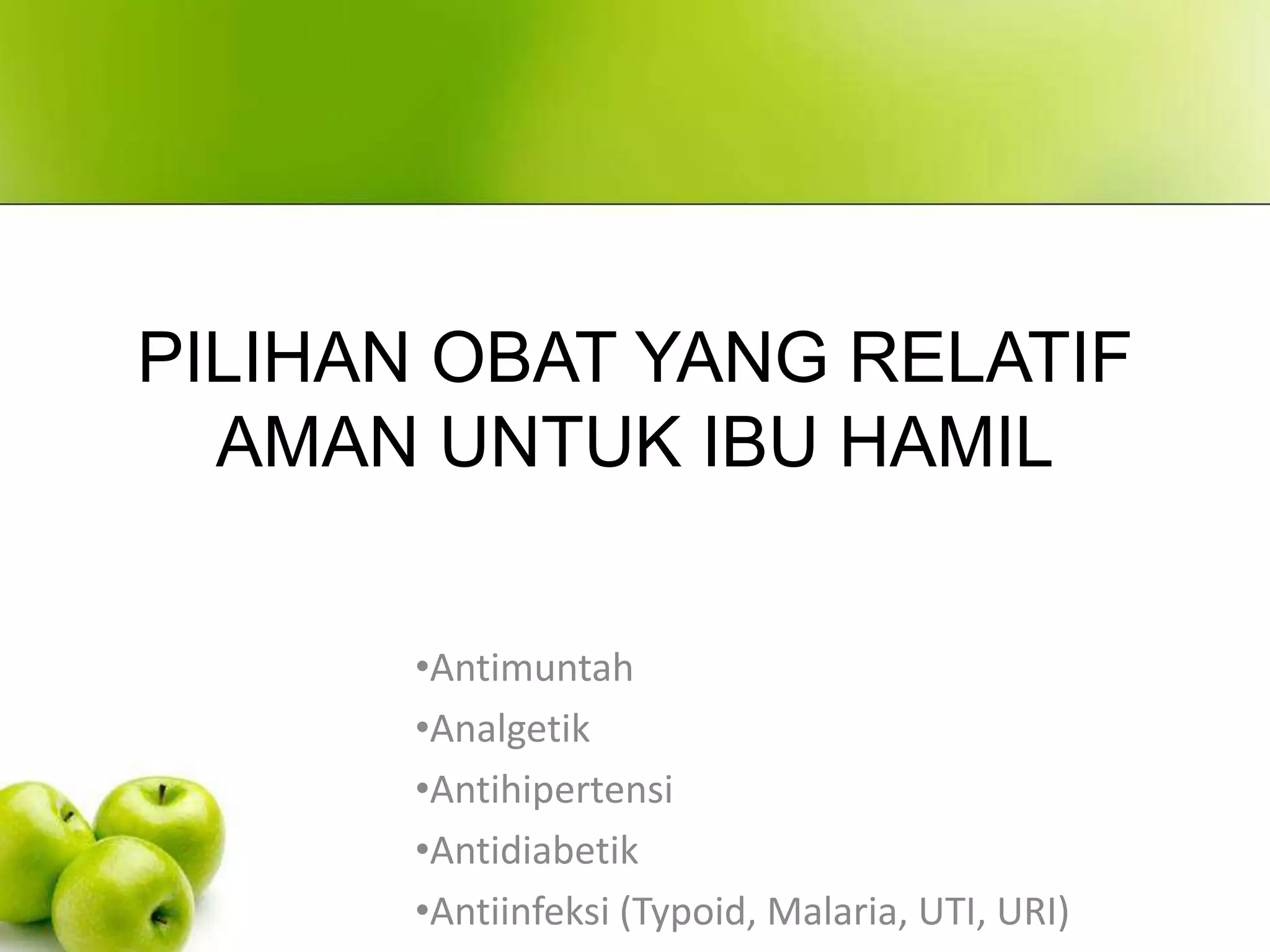 PILIHAN OBAT YANG RELATIF AMAN UNTUK IBU HAMIL

•Antimuntah
•Analgetik
•Antihipertensi
•Antidiabetik
•Antiinfeksi (Typoid, Malaria, UTI, URI)